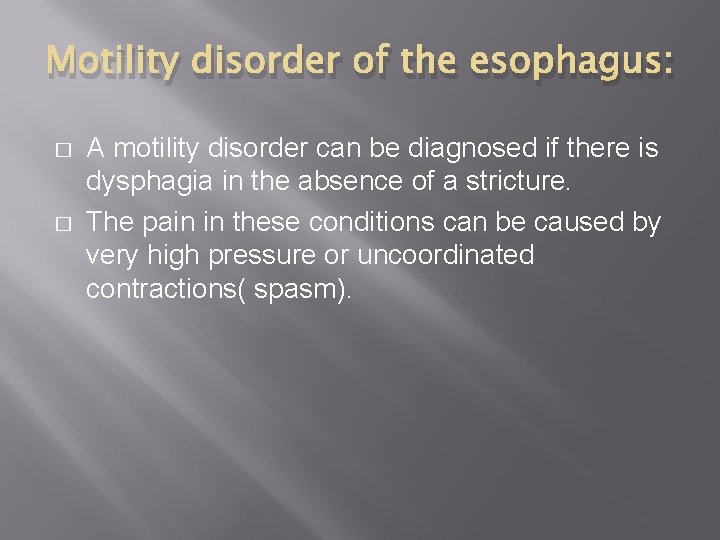 Motility disorder of the esophagus:

□ A motility disorder can be diagnosed if there is dysphagia in the absence of a stricture.

□ The pain in these conditions can be caused by very high pressure or uncoordinated contractions( spasm).